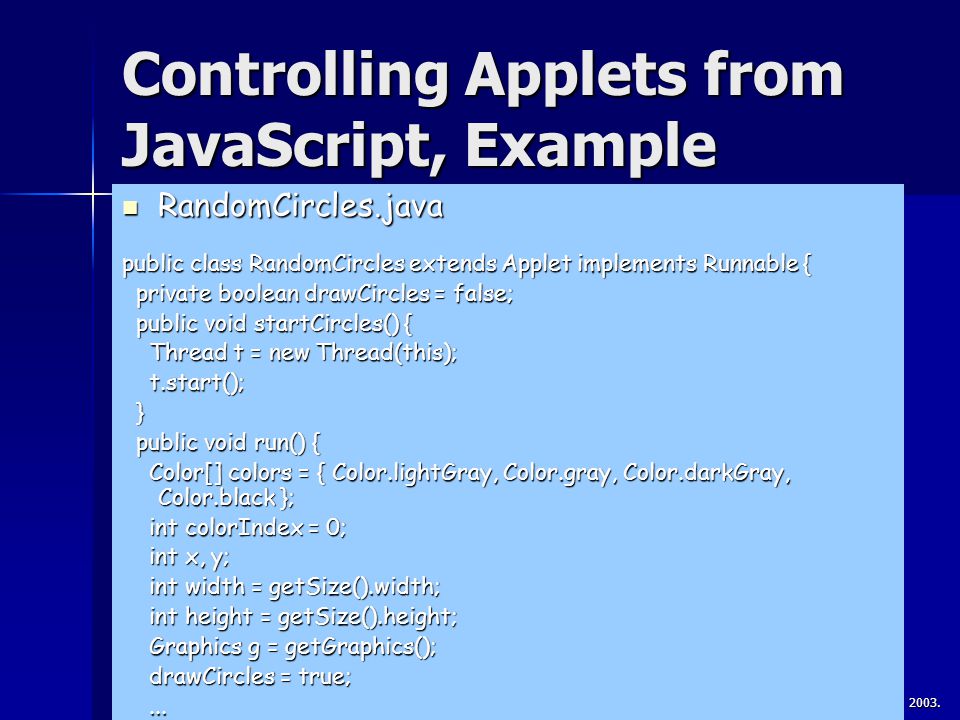 Controlling Applets from JavaScript, Example

▪ RandomCircles.java

public class RandomCircles extends Applet implements Runnable {
  private boolean drawCircles = false;
  public void startCircles() {
    Thread t = new Thread(this);
    t.start();
  }
  public void run() {
    Color[] colors = { Color.lightGray, Color.gray, Color.darkGray, Color.black };
    int colorIndex = 0;
    int x, y;
    int width = getSize().width;
    int height = getSize().height;
    Graphics g = getGraphics();
    drawCircles = true;
    ...

2003.